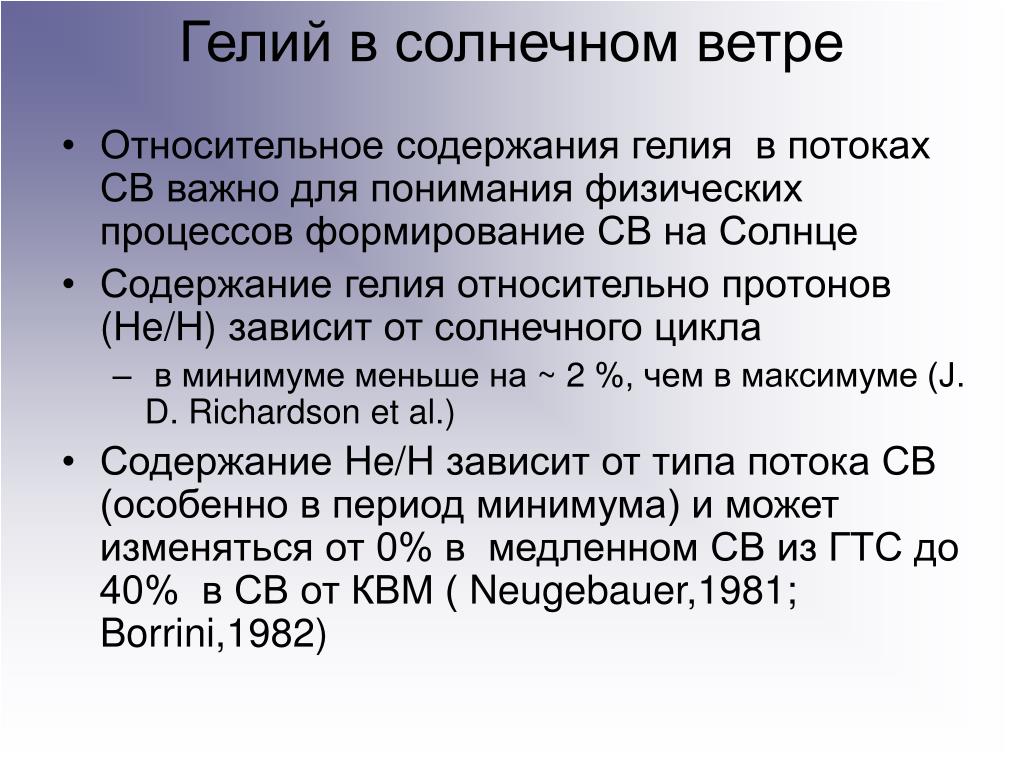 Гелий в солнечном ветре

• Относительное содержания гелия в потоках СВ важно для понимания физических процессов формирование СВ на Солнце

• Содержание гелия относительно протонов (He/H) зависит от солнечного цикла

– в минимуме меньше на ~ 2 %, чем в максимуме (J. D. Richardson et al.)

• Содержание He/H зависит от типа потока СВ (особенно в период минимума) и может изменяться от 0% в медленном СВ из ГТС до 40% в СВ от КВМ ( Neugebauer,1981; Borrini,1982)